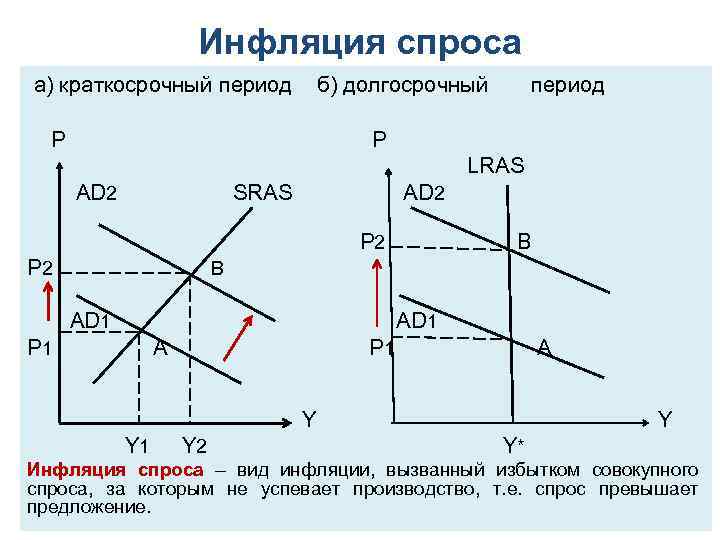 Инфляция спроса

а) краткосрочный период б) долгосрочный период

P

AD2

SRAS

P2

B

AD1

P1

A

Y

Y1 Y2

P

LRAS

AD2

P2

B

AD1

P1

A

Y

Y*

Инфляция спроса – вид инфляции, вызванный избытком совокупного спроса, за которым не успевает производство, т.е. спрос превышает предложение.